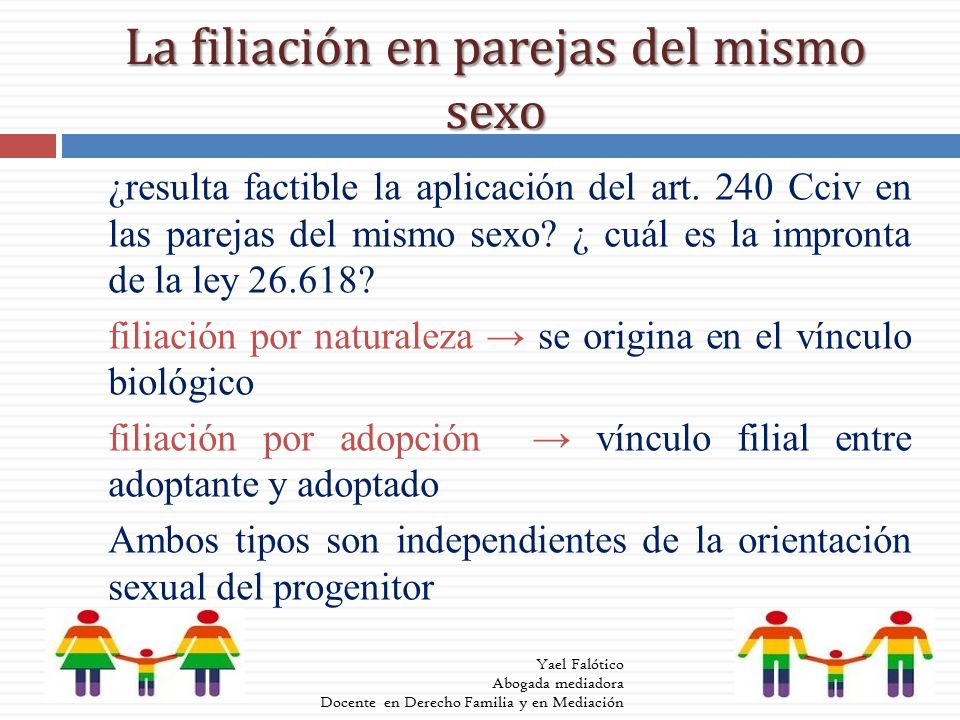 La filiación en parejas del mismo sexo

¿resulta factible la aplicación del art. 240 Cciv en las parejas del mismo sexo? ¿ cuál es la impronta de la ley 26.618?

filiación por naturaleza → se origina en el vínculo biológico

filiación por adopción → vínculo filial entre adoptante y adoptado

Ambos tipos son independientes de la orientación sexual del progenitor

Yael Falótico
Abogada mediadora
Docente en Derecho Familia y en Mediación